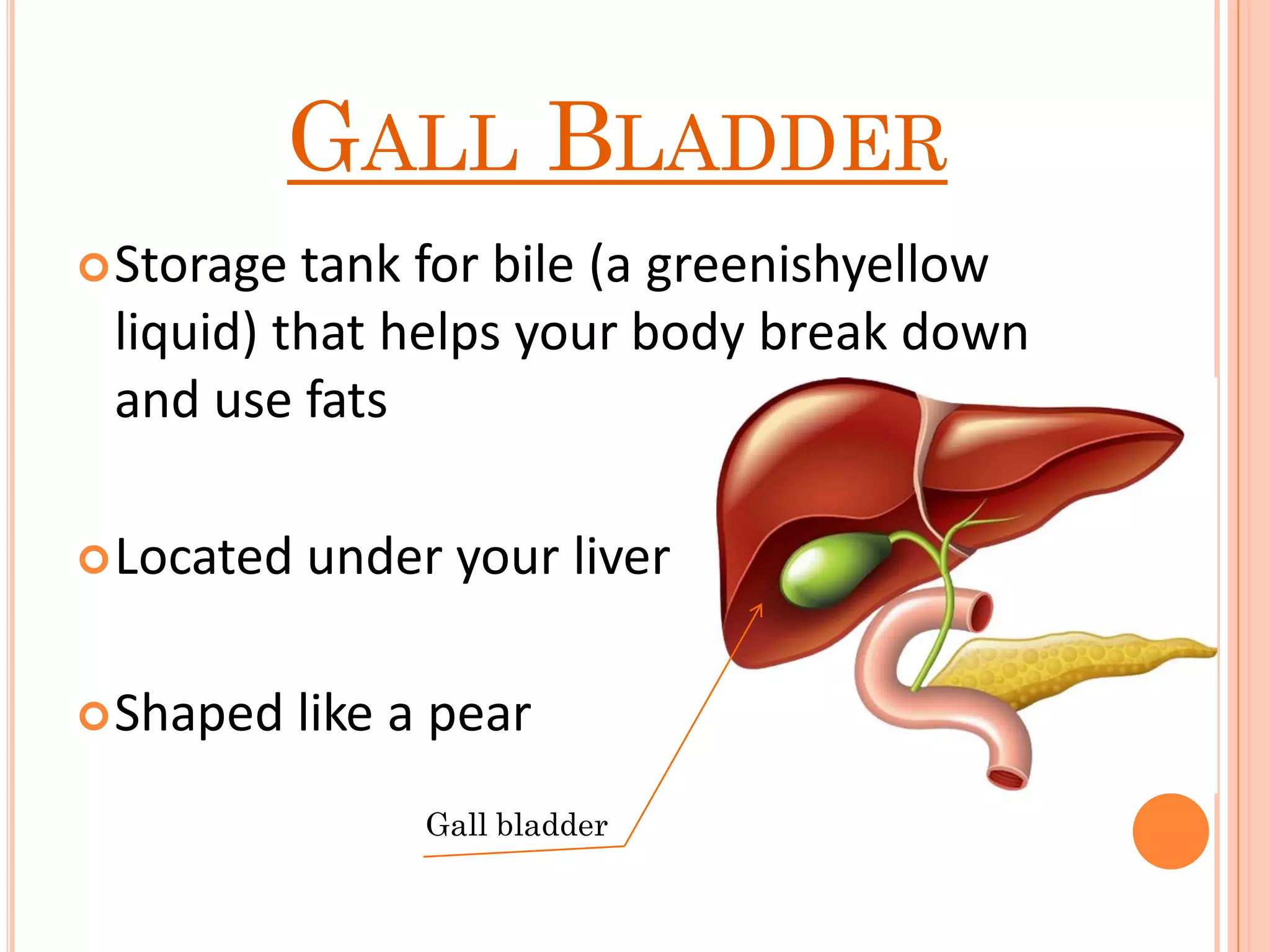 GALL BLADDER

Storage tank for bile (a greenishyellow liquid) that helps your body break down and use fats

Located under your liver

Shaped like a pear

Gall bladder